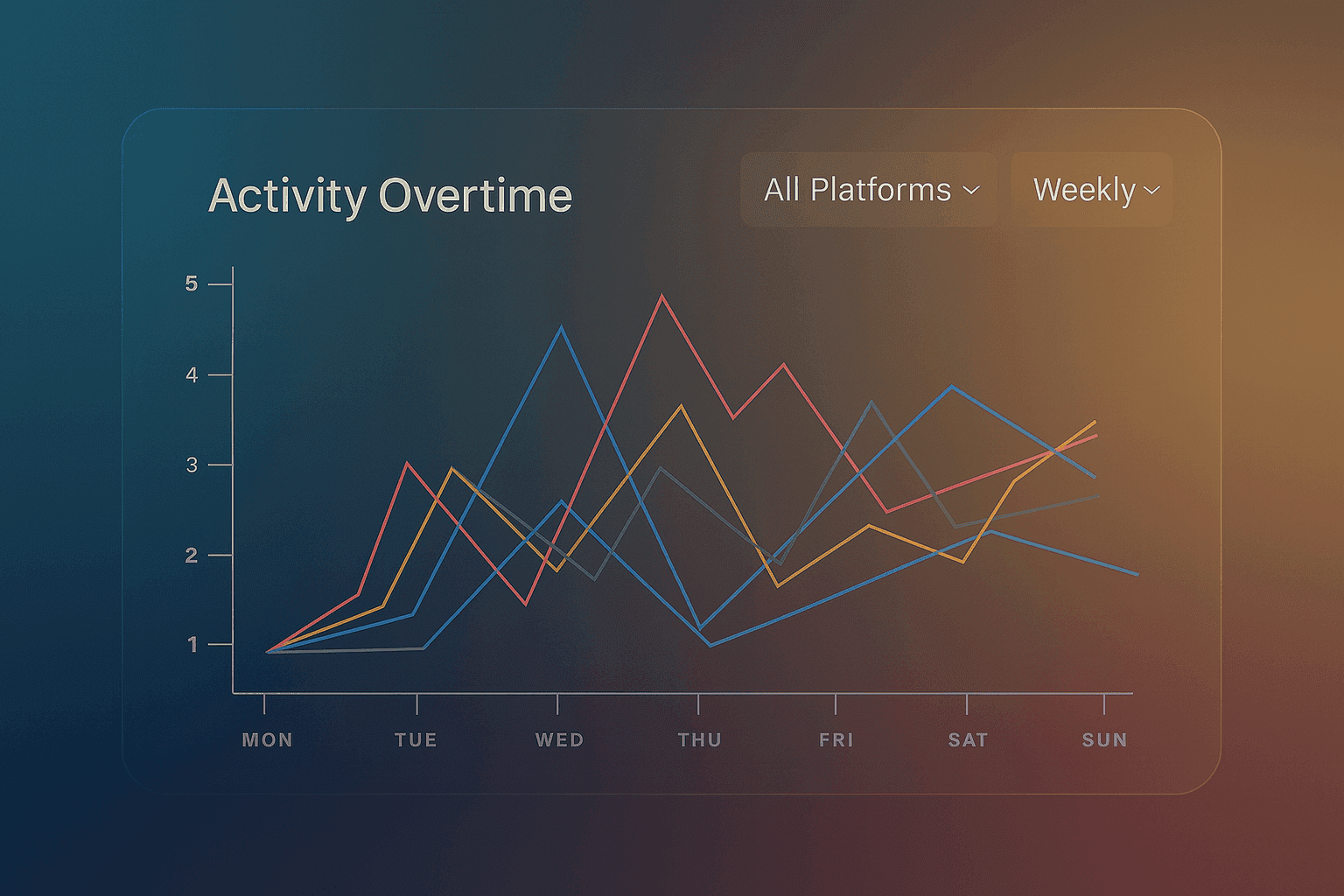 Activity Overtime

All Platforms

Weekly

5
4
3
2
1

MON
TUE
WED
THU
FRI
SAT
SUN